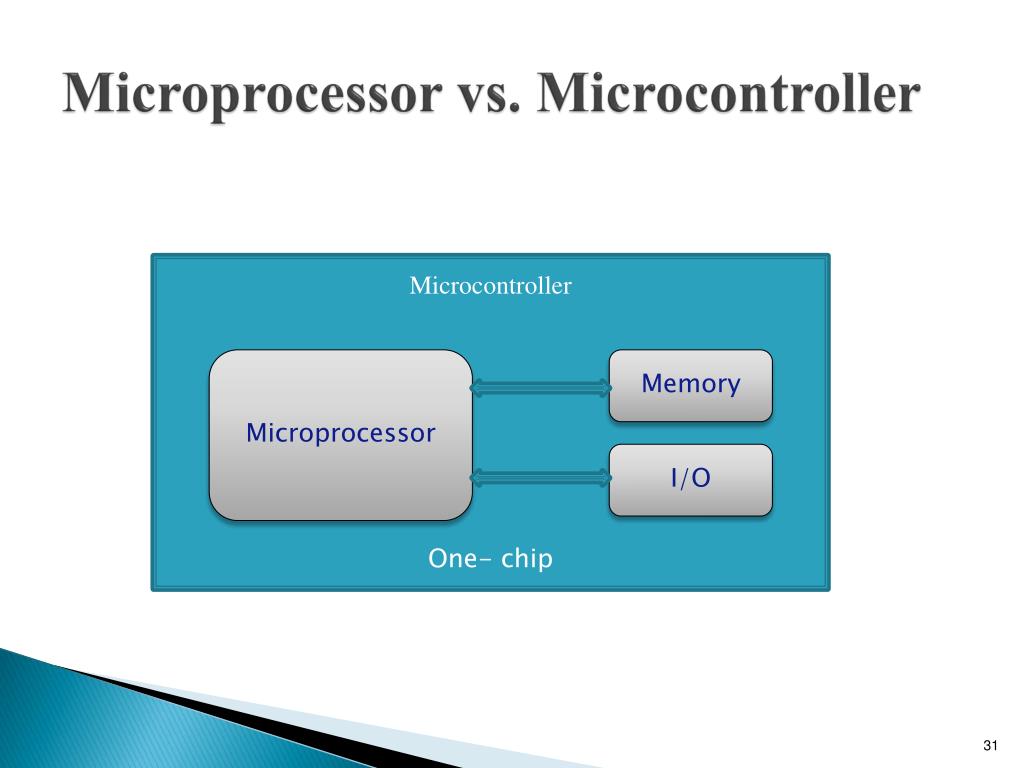 Microprocessor vs. Microcontroller

Microcontroller

Microprocessor

Memory

I/O

One- chip

31